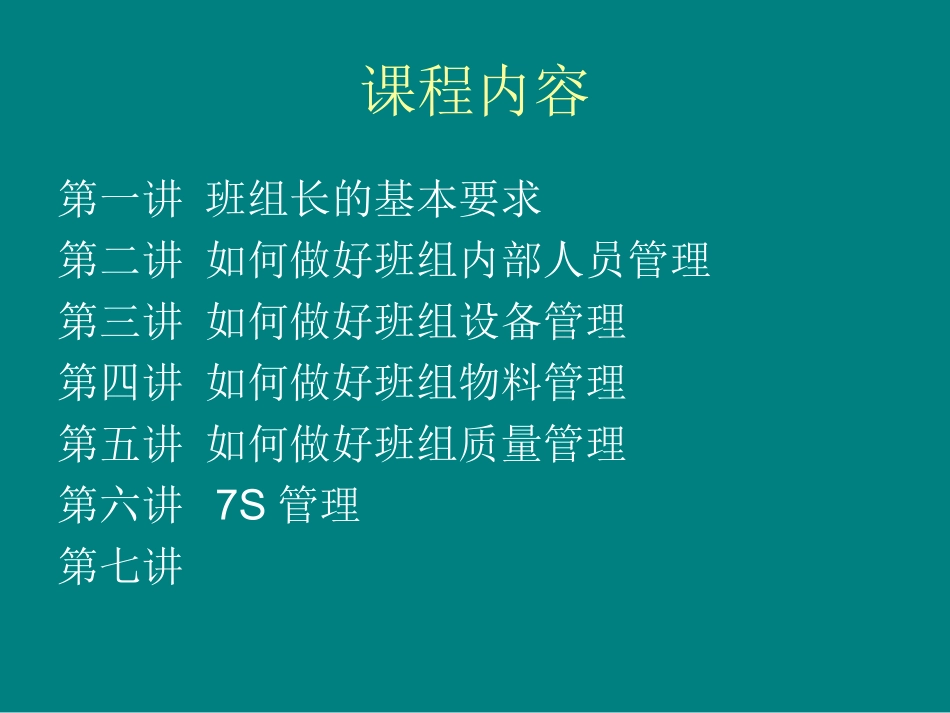 课程内容

第一讲 班组长的基本要求
第二讲 如何做好班组内部人员管理
第三讲 如何做好班组设备管理
第四讲 如何做好班组物料管理
第五讲 如何做好班组质量管理
第六讲 7S 管理
第七讲